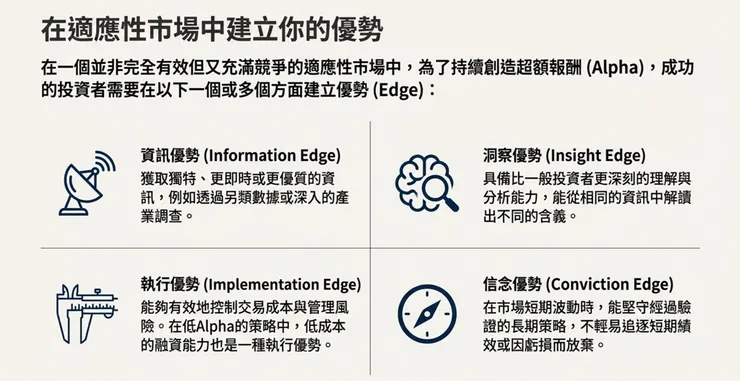 在適應性市場中建立你的優勢

在一個並非完全有效但又充滿競爭的適應性市場中，為了持續創造超額報酬 (Alpha)，成功的投資者需要在以下一個或多個方面建立優勢 (Edge)：

資訊優勢 (Information Edge)
獲取獨特、更即時或更優質的資訊，例如透過另類數據或深入的產業調查。

洞察優勢 (Insight Edge)
具備比一般投資者更深刻的理解與分析能力，能從相同的資訊中解讀出不同的含義。

執行優勢 (Implementation Edge)
能夠有效地控制交易成本與管理風險。在低Alpha的策略中，低成本的融資能力也是一種執行優勢。

信念優勢 (Conviction Edge)
在市場短期波動時，能堅守經過驗證的長期策略，不輕易追逐短期績效或因虧損而放棄。